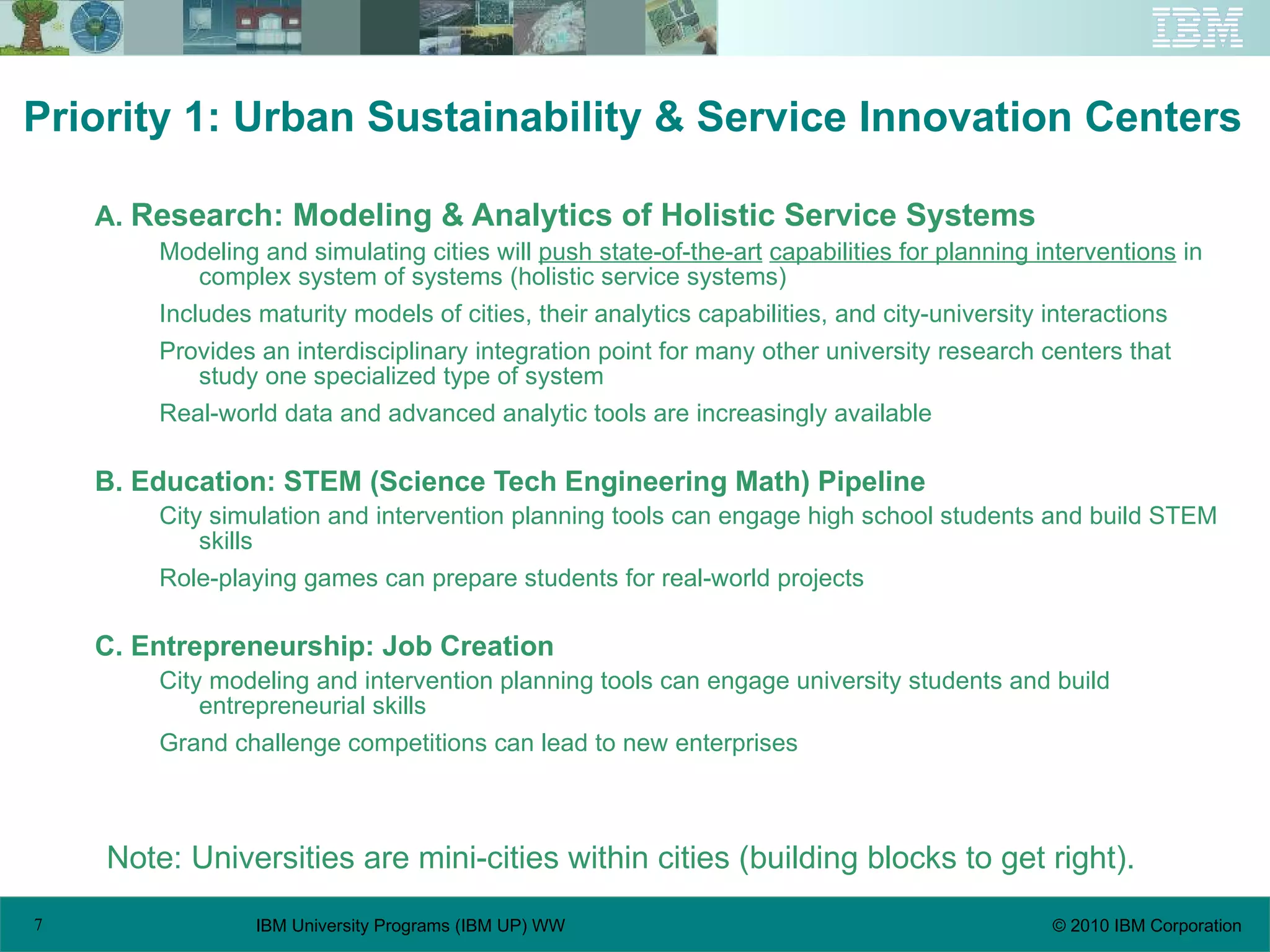 IBM

Priority 1: Urban Sustainability & Service Innovation Centers

A. Research: Modeling & Analytics of Holistic Service Systems

Modeling and simulating cities will push state-of-the-art capabilities for planning interventions in complex system of systems (holistic service systems)

Includes maturity models of cities, their analytics capabilities, and city-university interactions

Provides an interdisciplinary integration point for many other university research centers that study one specialized type of system

Real-world data and advanced analytic tools are increasingly available

B. Education: STEM (Science Tech Engineering Math) Pipeline

City simulation and intervention planning tools can engage high school students and build STEM skills

Role-playing games can prepare students for real-world projects

C. Entrepreneurship: Job Creation

City modeling and intervention planning tools can engage university students and build entrepreneurial skills

Grand challenge competitions can lead to new enterprises

Note: Universities are mini-cities within cities (building blocks to get right).

7 IBM University Programs (IBM UP) WW © 2010 IBM Corporation